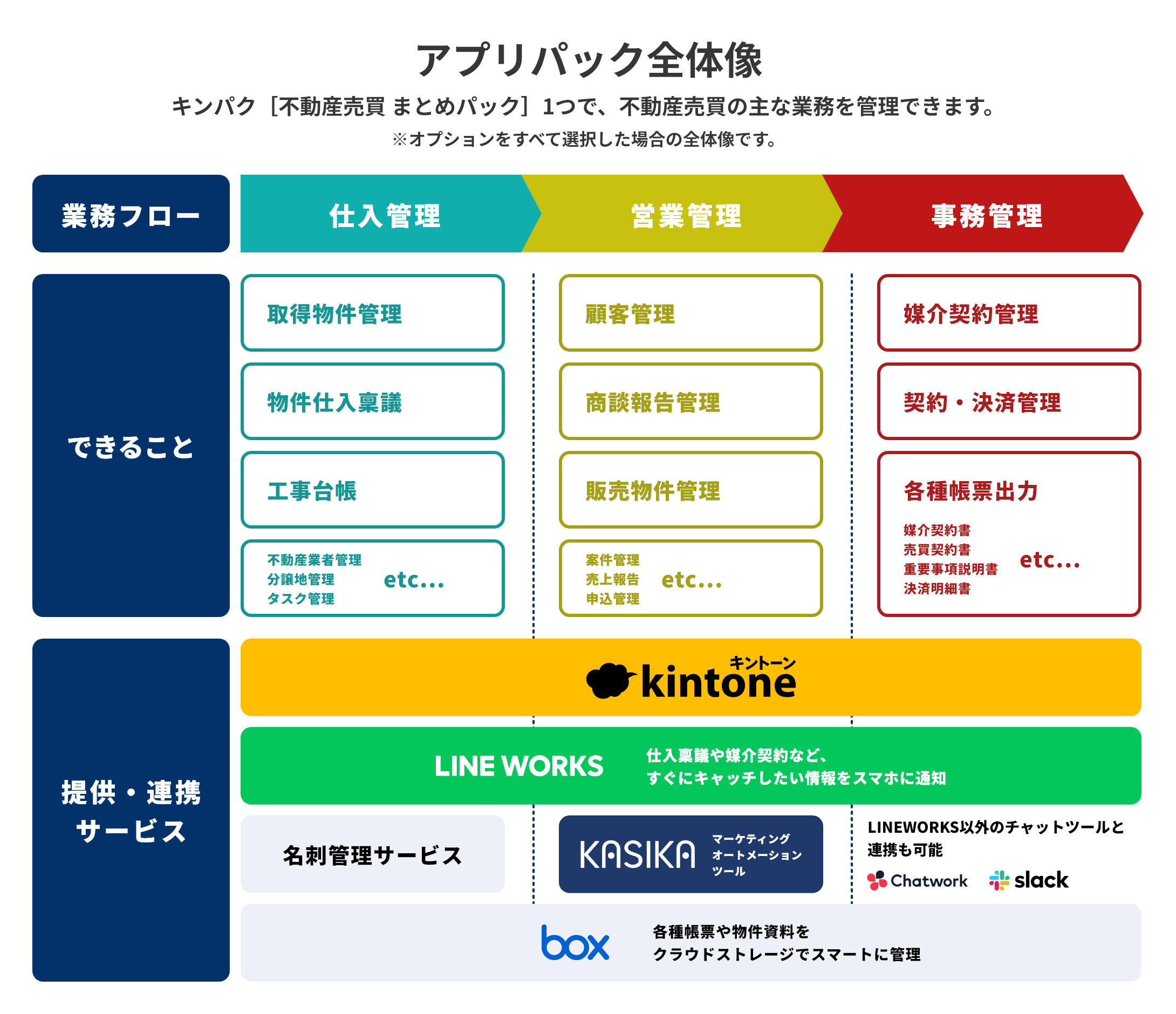 アプリパック全体像

キンパク［不動産売買 まとめパック］1つで、不動産売買の主な業務を管理できます。
※オプションをすべて選択した場合の全体像です。

業務フロー

仕入管理

営業管理

事務管理

できること

取得物件管理

物件仕入稟議

工事台帳

不動産業者管理
分譲地管理
タスク管理
etc…

顧客管理

商談報告管理

販売物件管理

案件管理
売上報告
申込管理
etc…

媒介契約管理

契約・決済管理

各種帳票出力

媒介契約書
売買契約書
重要事項説明書
決済明細書
etc…

提供・連携サービス

キントーン
kintone

LINE WORKS
仕入稟議や媒介契約など、
すぐにキャッチしたい情報をスマホに通知

名刺管理サービス

KASIKA
マーケティング
オートメーション
ツール

LINEWORKS以外のチャットツールと連携も可能

Chatwork

slack

box
各種帳票や物件資料を
クラウドストレージでスマートに管理